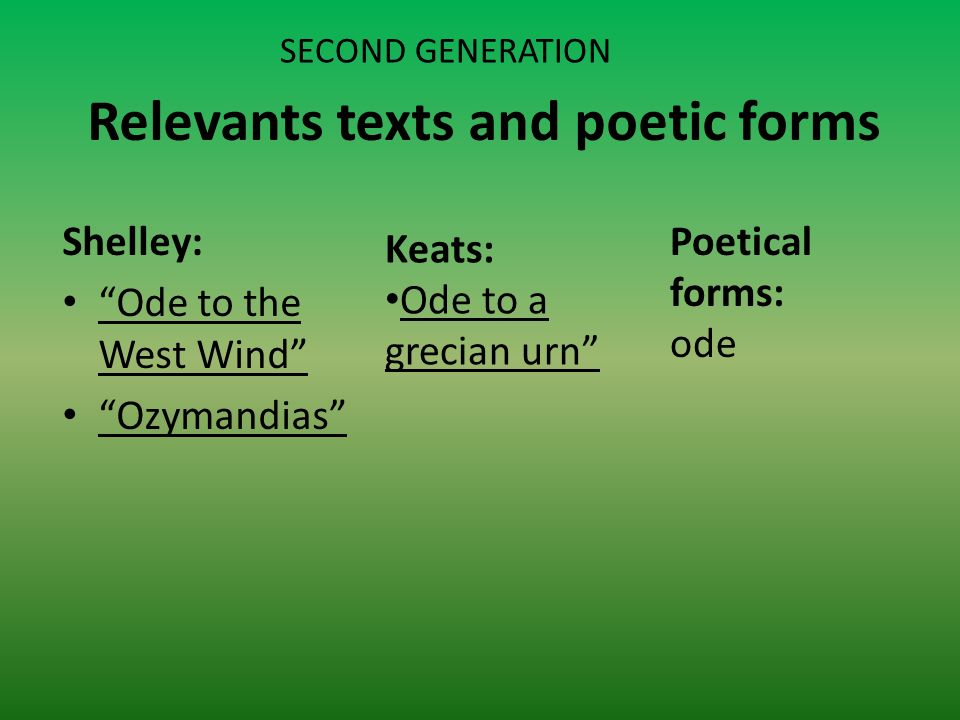 SECOND GENERATION

Relevants texts and poetic forms

Shelley:
• “Ode to the West Wind”
• “Ozymandias”

Keats:
•Ode to a grecian urn”

Poetical forms:
ode